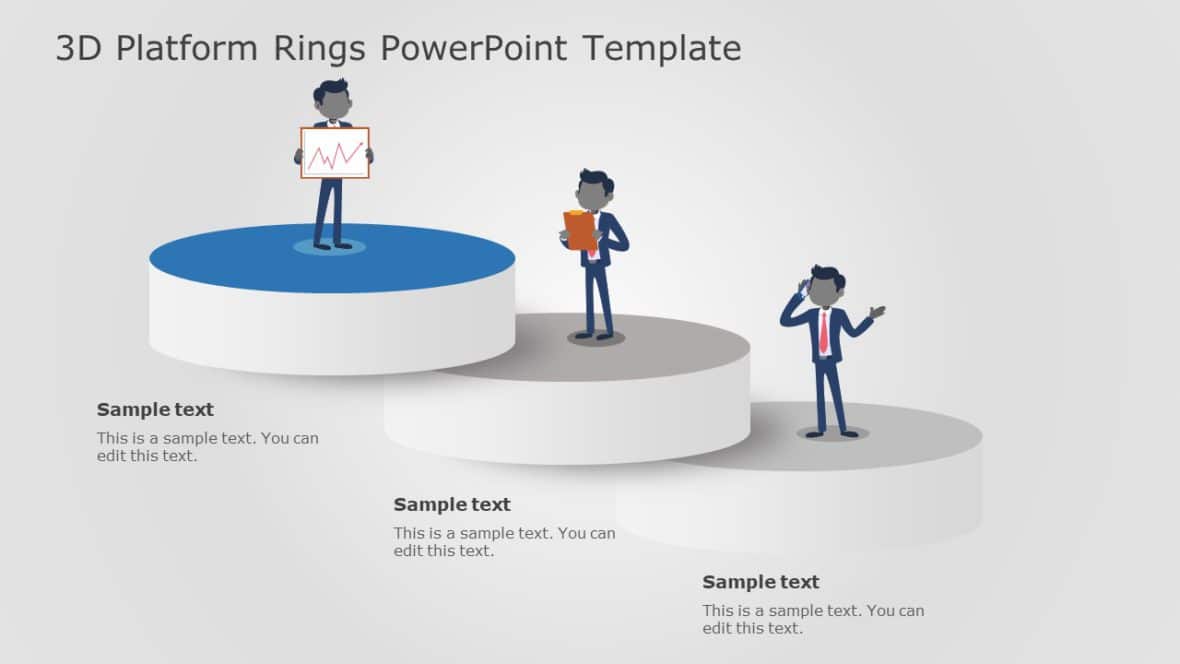 3D Platform Rings PowerPoint Template

Sample text

This is a sample text. You can edit this text.

Sample text

This is a sample text. You can edit this text.

Sample text

This is a sample text. You can edit this text.